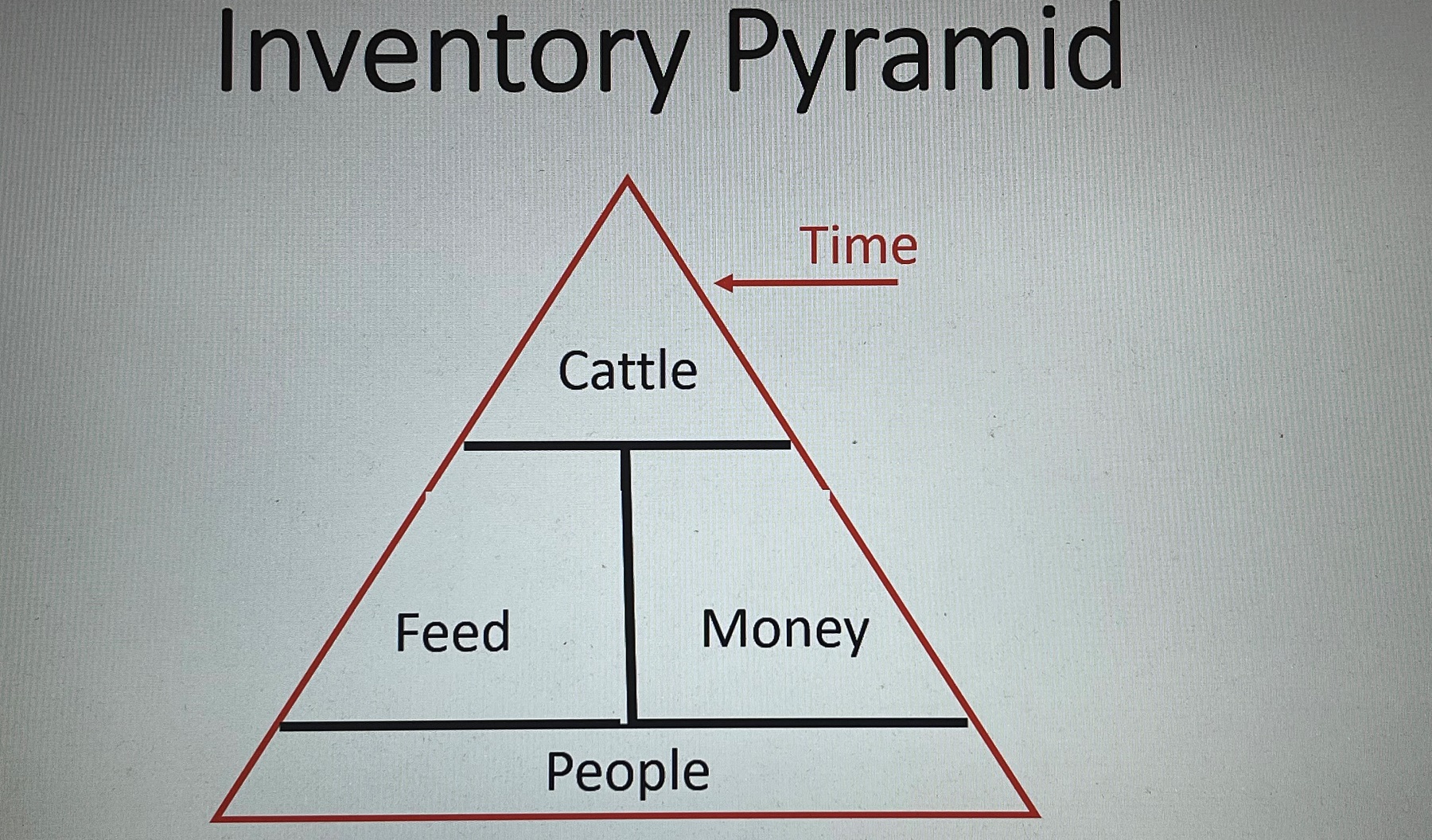 Inventory Pyramid

Time

Cattle

Feed

Money

People